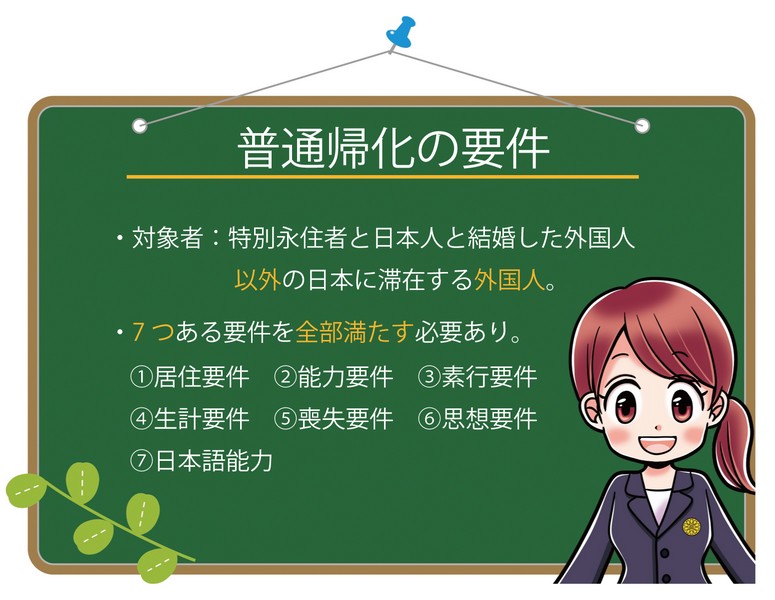 普通帰化の要件

・対象者：特別永住者と日本人と結婚した外国人以外の日本に滞在する外国人。

・7つある要件を全部満たす必要あり。

①居住要件　②能力要件　③素行要件

④生計要件　⑤喪失要件　⑥思想要件

⑦日本語能力